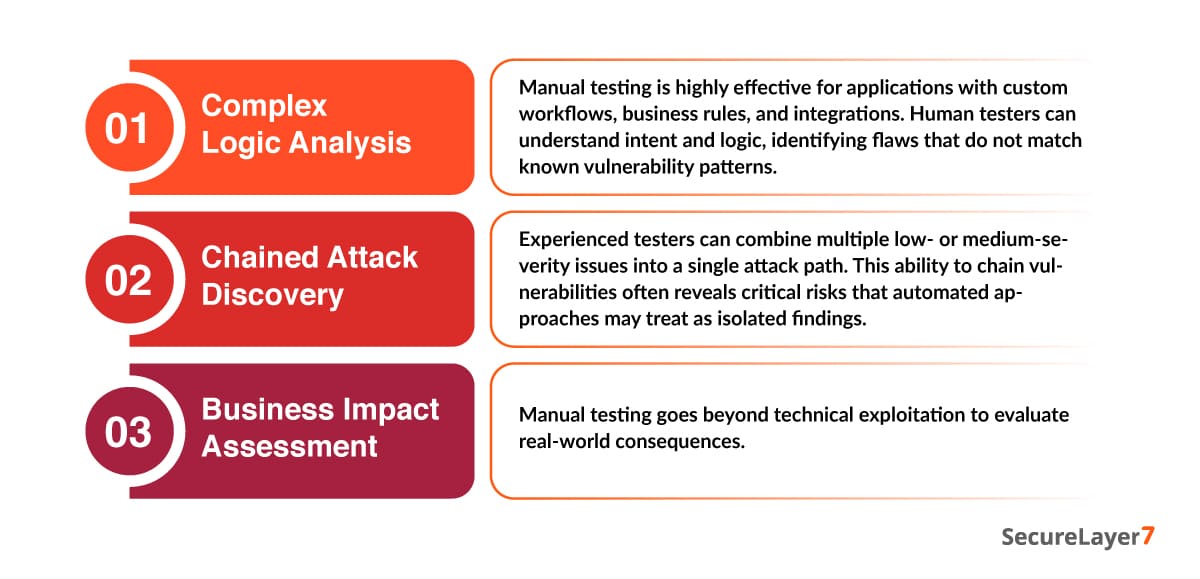 01
Complex Logic Analysis

Manual testing is highly effective for applications with custom workflows, business rules, and integrations. Human testers can understand intent and logic, identifying flaws that do not match known vulnerability patterns.

02
Chained Attack Discovery

Experienced testers can combine multiple low- or medium-severity issues into a single attack path. This ability to chain vulnerabilities often reveals critical risks that automated approaches may treat as isolated findings.

03
Business Impact Assessment

Manual testing goes beyond technical exploitation to evaluate real-world consequences.

SecureLayer7